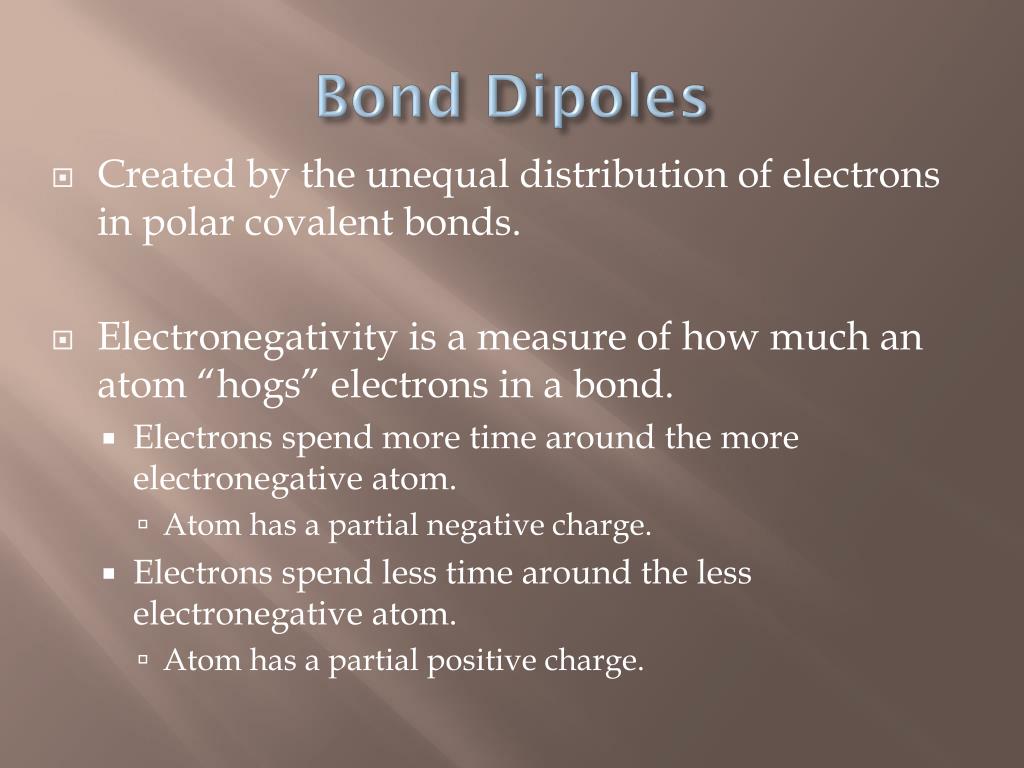 Bond Dipoles

Created by the unequal distribution of electrons in polar covalent bonds.

Electronegativity is a measure of how much an atom “hogs” electrons in a bond.

Electrons spend more time around the more electronegative atom.

Atom has a partial negative charge.

Electrons spend less time around the less electronegative atom.

Atom has a partial positive charge.